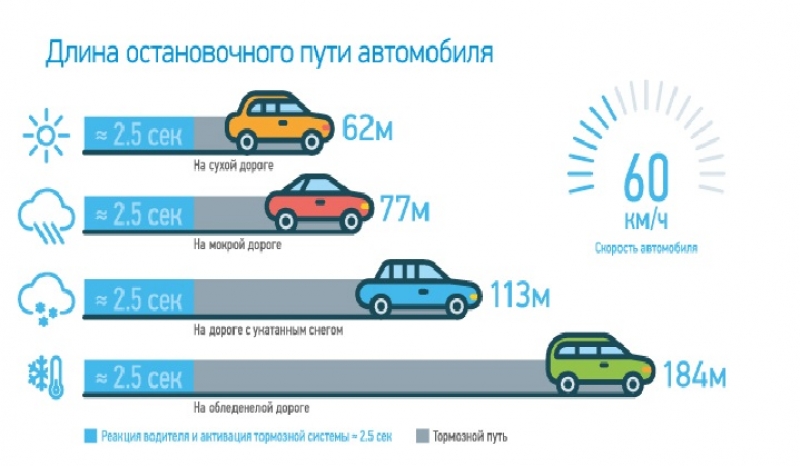 Длина остановочного пути автомобиля

≈ 2.5 сек
62м
На сухой дороге

≈ 2.5 сек
77м
На мокрой дороге

≈ 2.5 сек
113м
На дороге с унатанным снегом

≈ 2.5 сек
184м
На обледенелой дороге

60
км/ч
Скорость автомобиля

Реакция водителя и активация тормозной системы ≈ 2.5 сек
Тормозной путь